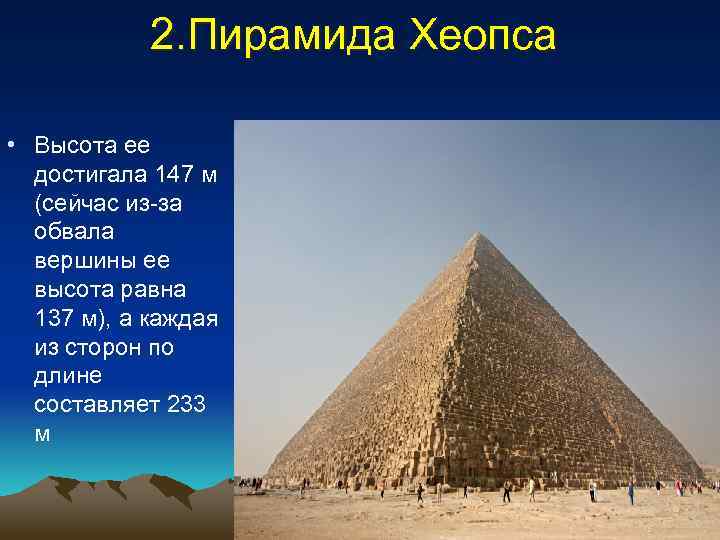 2.Пирамида Хеопса

• Высота ее достигала 147 м (сейчас из-за обвала вершины ее высота равна 137 м), а каждая из сторон по длине составляет 233 м